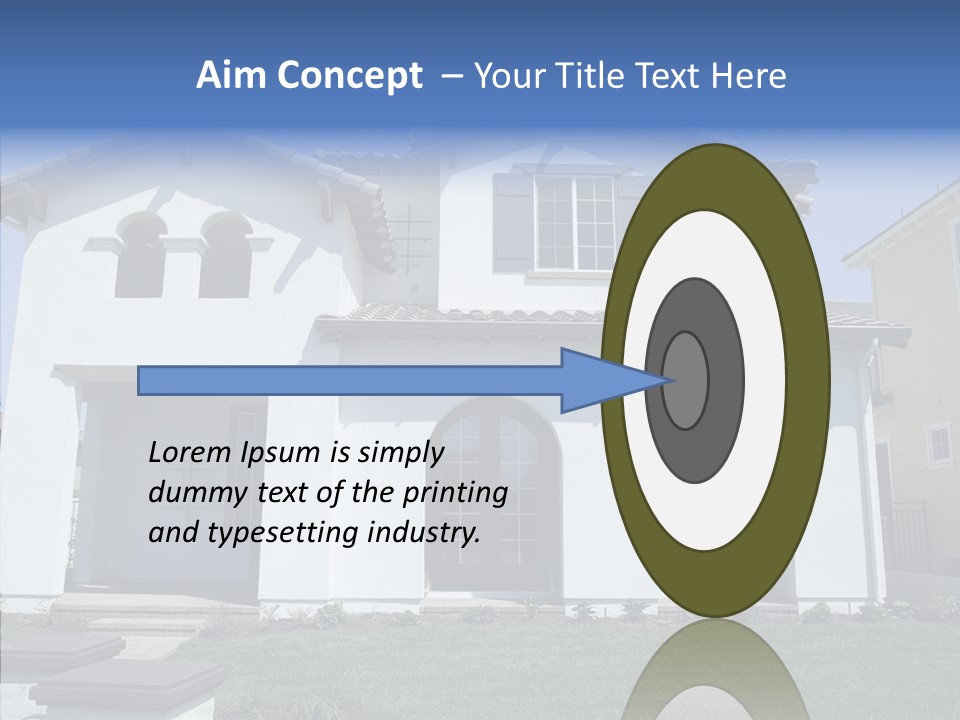 Aim Concept – Your Title Text Here

Lorem Ipsum is simply dummy text of the printing and typesetting industry.